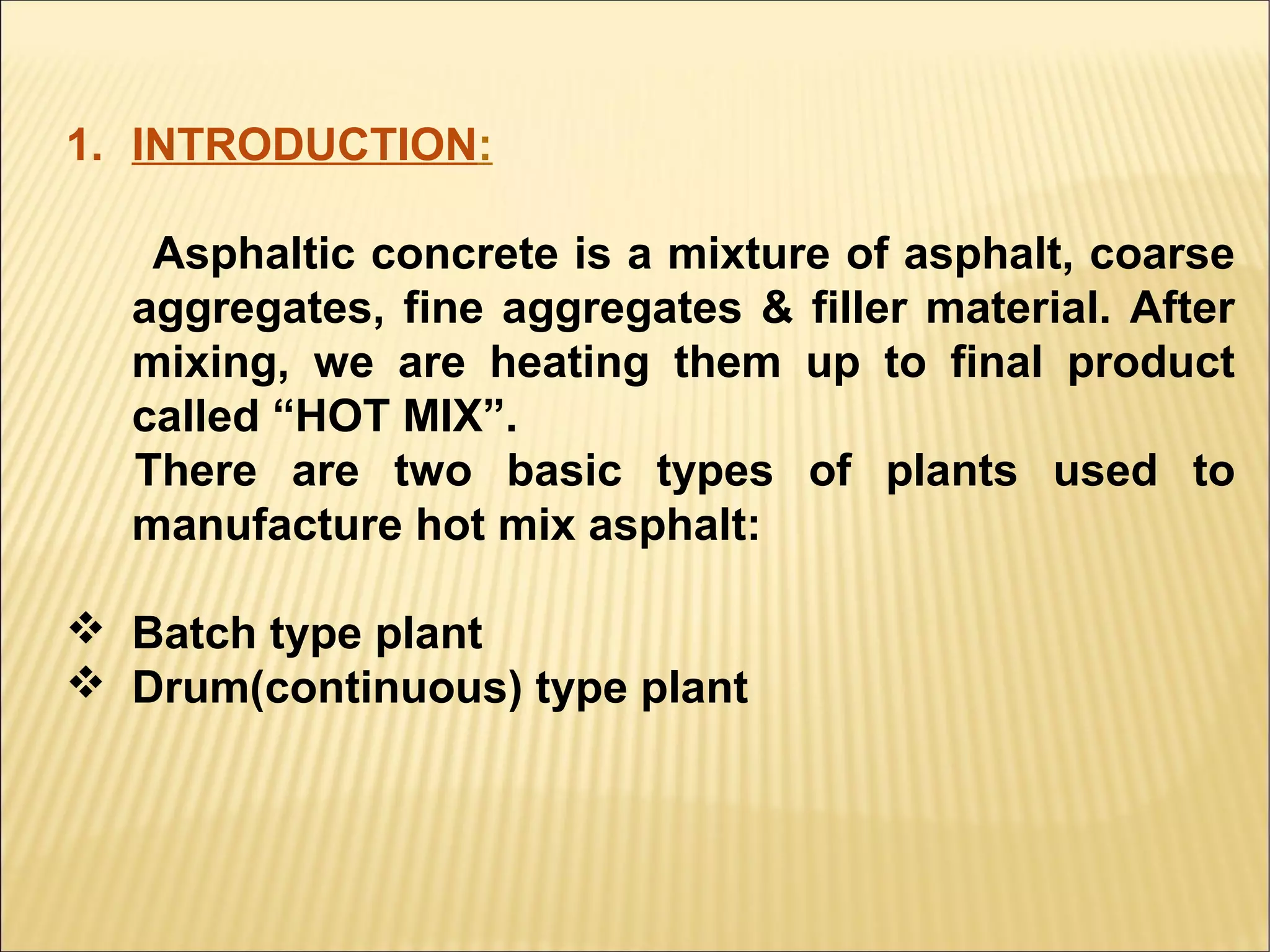 1. INTRODUCTION:

Asphaltic concrete is a mixture of asphalt, coarse aggregates, fine aggregates & filler material. After mixing, we are heating them up to final product called “HOT MIX”.
There are two basic types of plants used to manufacture hot mix asphalt:

❖ Batch type plant
❖ Drum(continuous) type plant